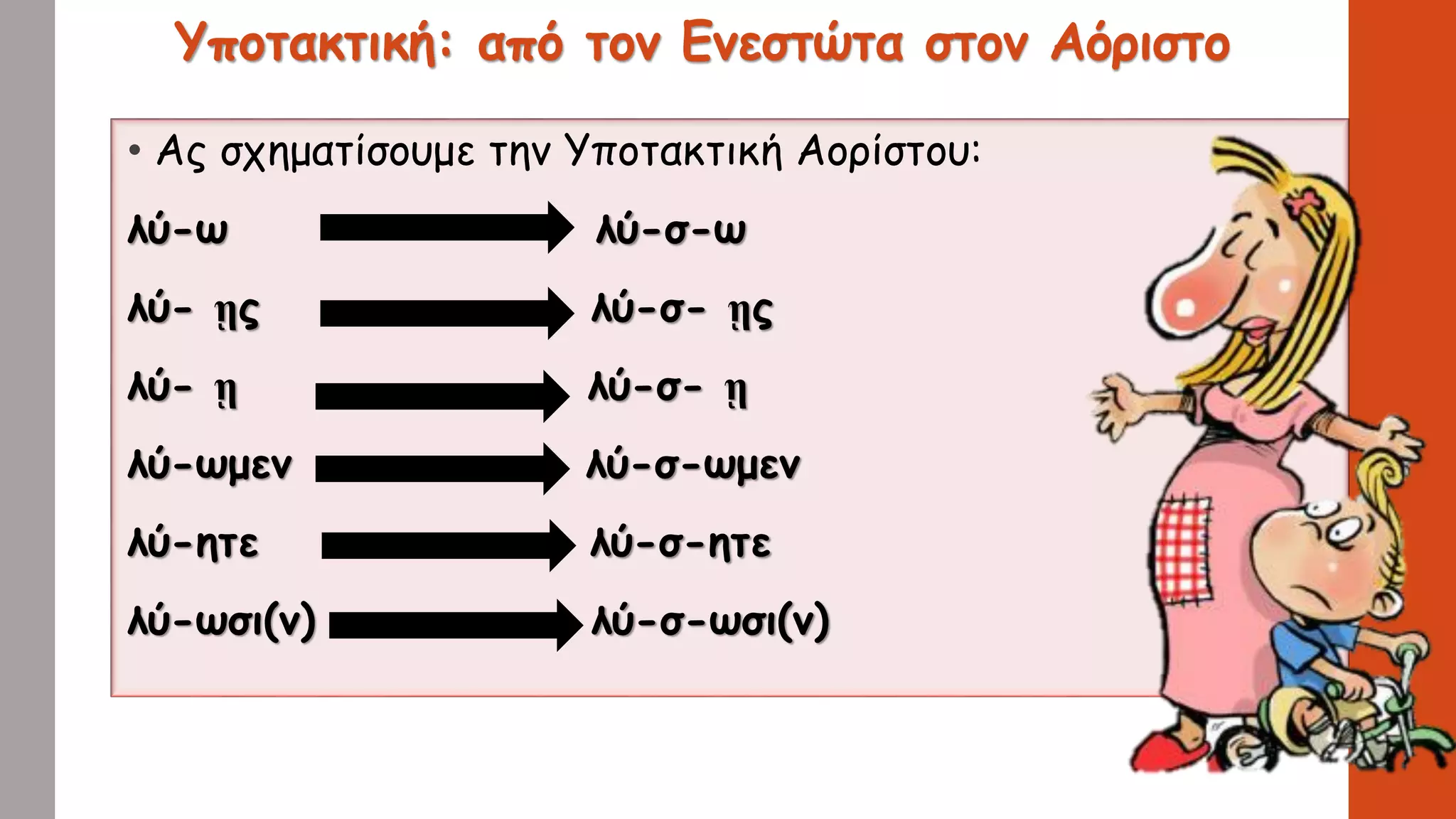 Υποτακτική: από τον Ενεστώτα στον Αόριστο

• Ας σχηματίσουμε την Υποτακτική Αορίστου:

λύ-ω → λύ-σ-ω

λύ- ῃς → λύ-σ- ῃς

λύ- ῃ → λύ-σ- ῃ

λύ-ωμεν → λύ-σ-ωμεν

λύ-ητε → λύ-σ-ητε

λύ-ωσι(ν) → λύ-σ-ωσι(ν)